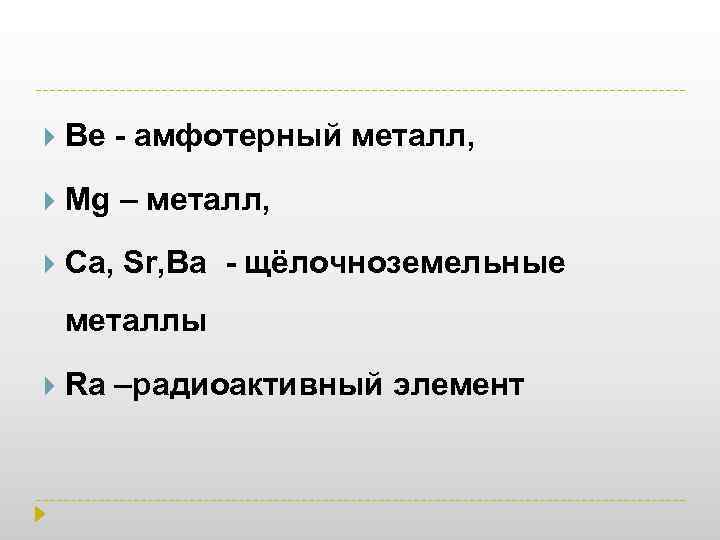 Be - амфотерный металл,

Mg – металл,

Ca, Sr,Ba - щёлочноземельные металлы

Ra –радиоактивный элемент